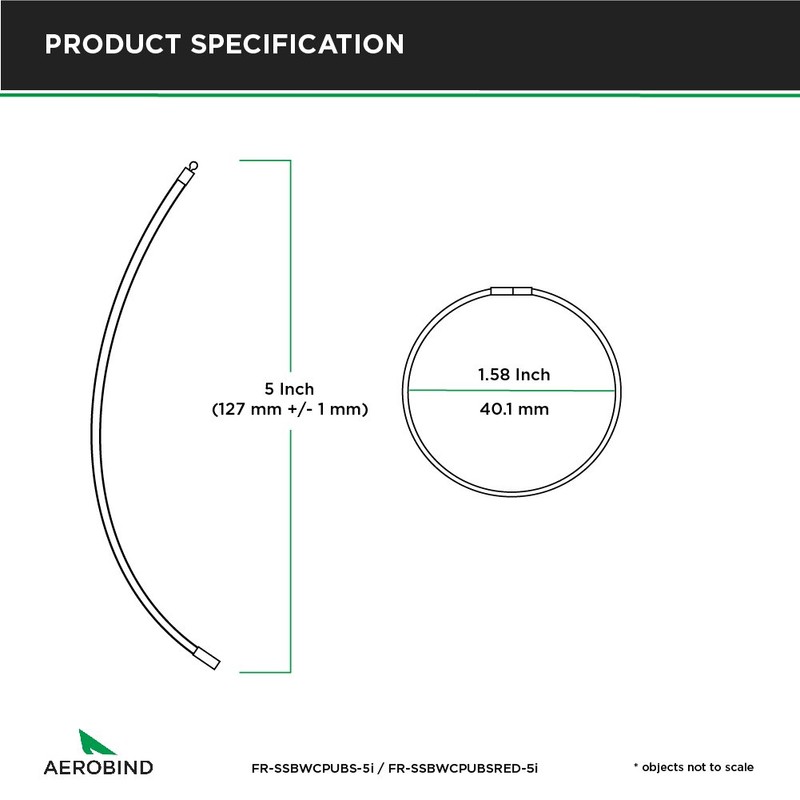 PRODUCT SPECIFICATION

5 Inch
(127 mm +/- 1 mm)

1.58 Inch
40.1 mm

AEROBIND

FR-SSBWCPUBS-5i / FR-SSBWCPUBSRED-5i

* objects not to scale